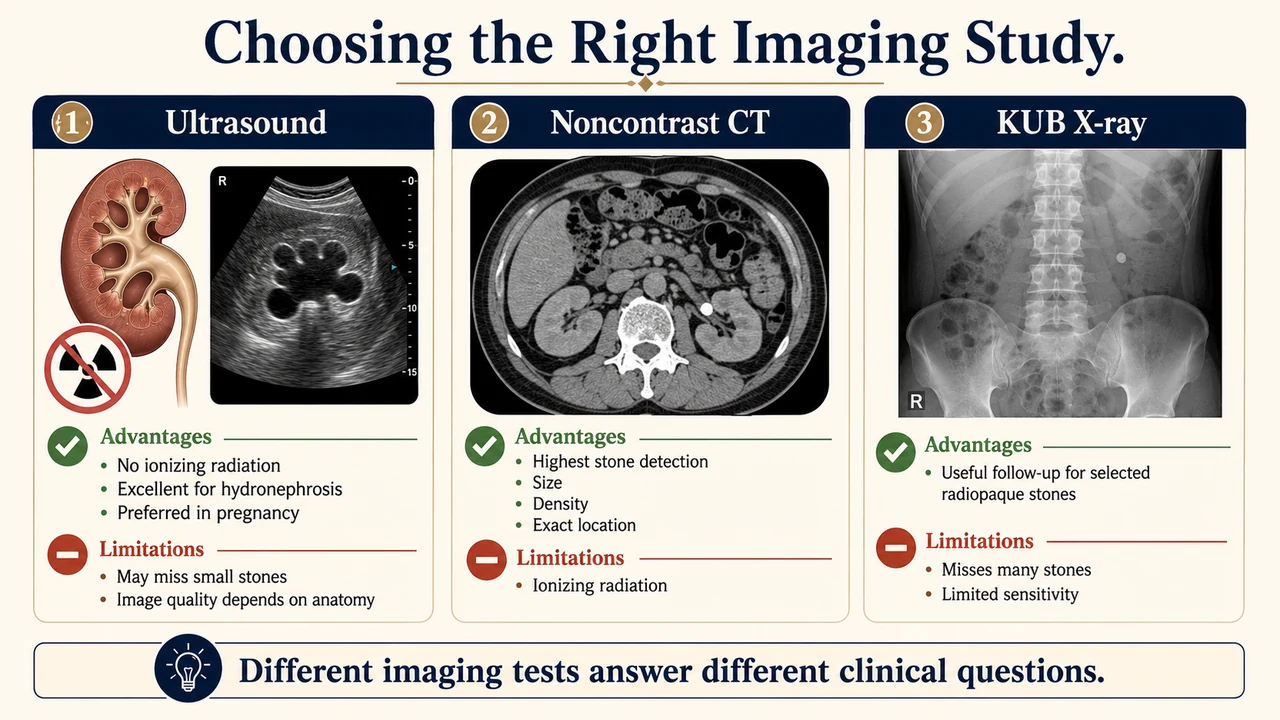 Choosing the Right Imaging Study.

1 Ultrasound

R

0
5
10
15

Advantages
• No ionizing radiation
• Excellent for hydronephrosis
• Preferred in pregnancy

Limitations
• May miss small stones
• Image quality depends on anatomy

2 Noncontrast CT

Advantages
• Highest stone detection
• Size
• Density
• Exact location

Limitations
• Ionizing radiation

3 KUB X-ray

R

Advantages
• Useful follow-up for selected radiopaque stones

Limitations
• Misses many stones
• Limited sensitivity

Different imaging tests answer different clinical questions.